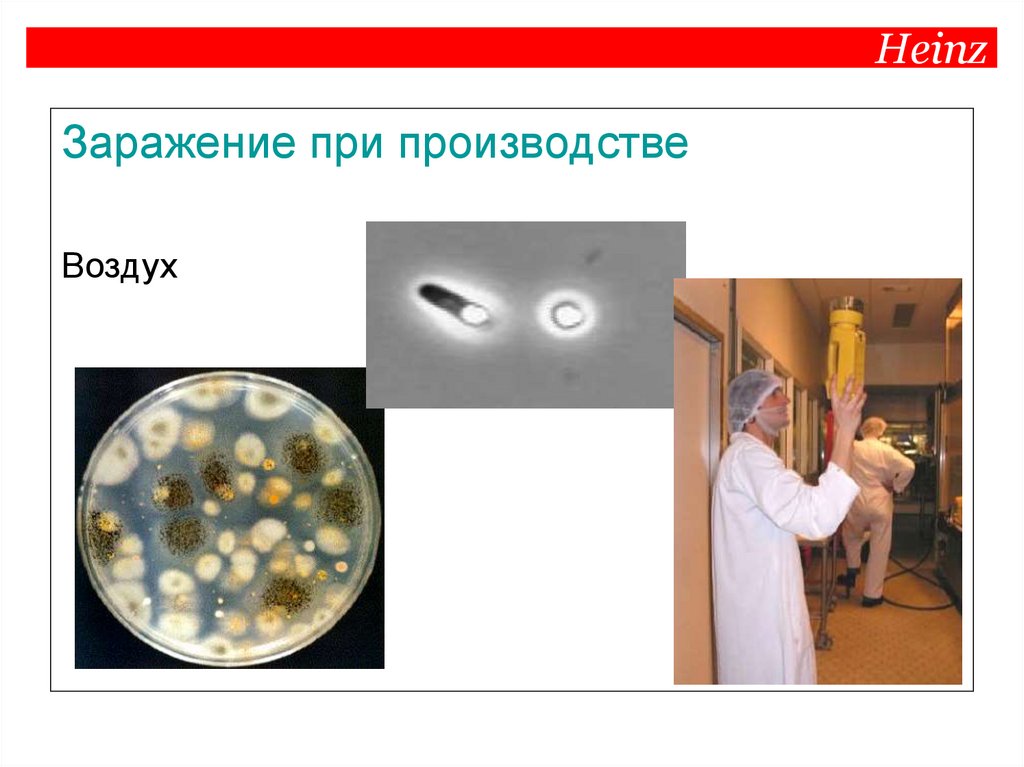 Heinz

Заражение при производстве

Воздух